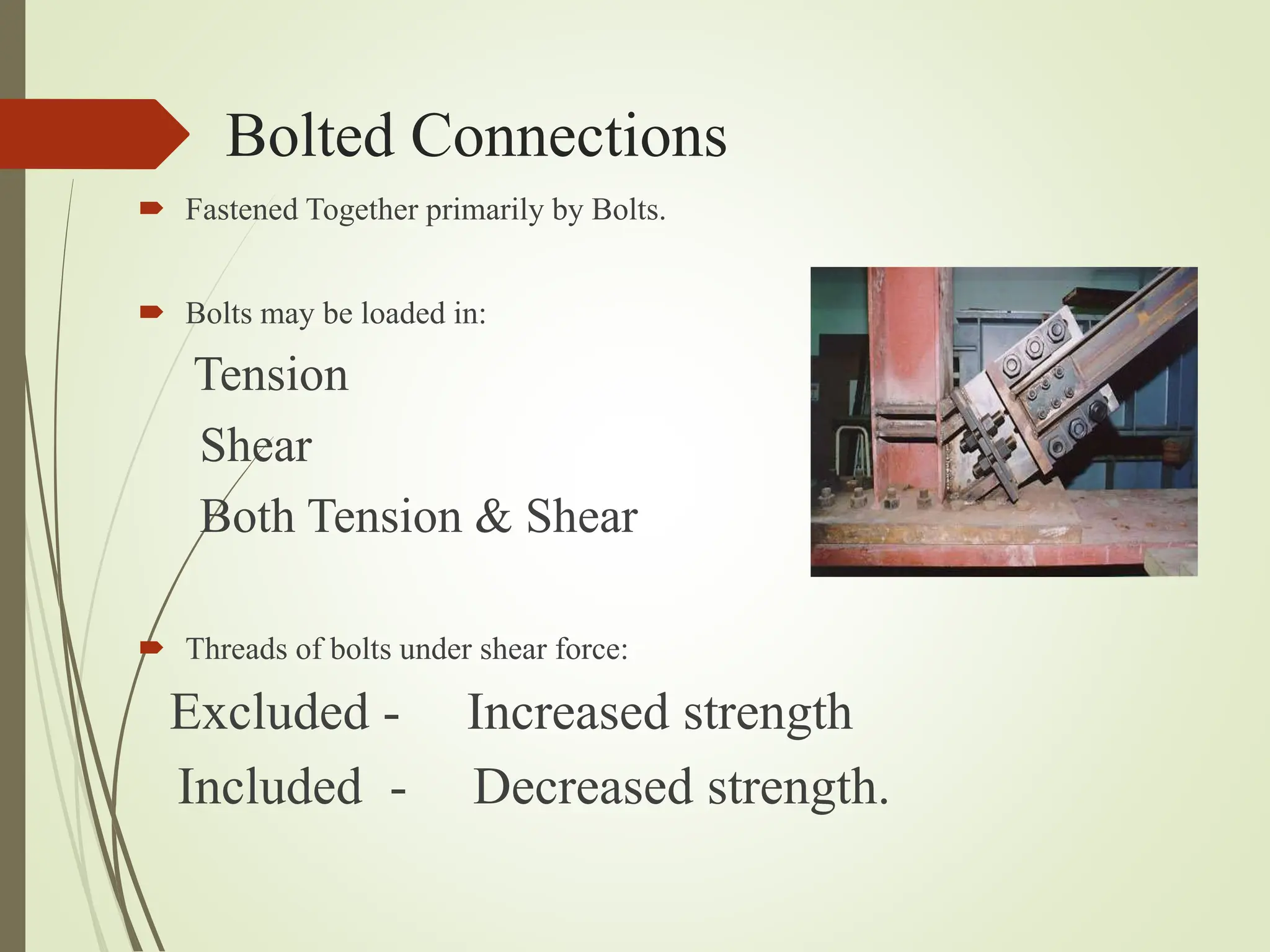 Bolted Connections

Fastened Together primarily by Bolts.

Bolts may be loaded in:

Tension

Shear

Both Tension & Shear

Threads of bolts under shear force:

Excluded - Increased strength

Included - Decreased strength.